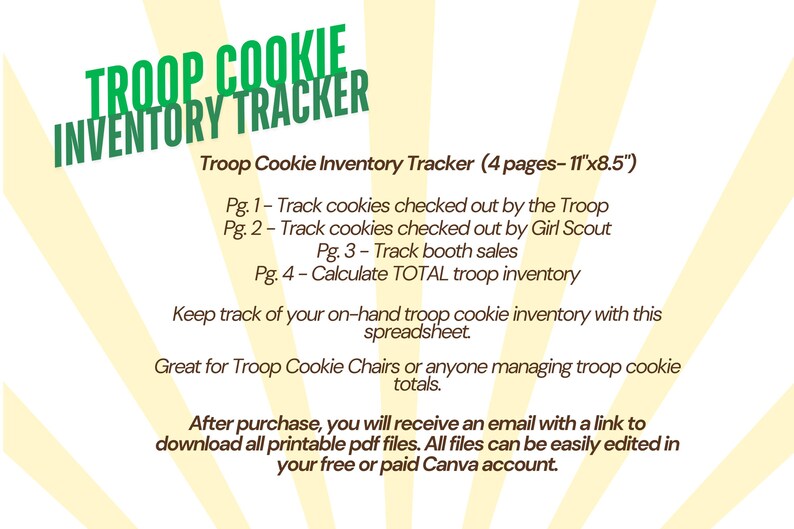 TROOP COOKIE
INVENTORY TRACKER

Troop Cookie Inventory Tracker (4 pages- 11"x8.5")

Pg. 1 - Track cookies checked out by the Troop
Pg. 2 - Track cookies checked out by Girl Scout
Pg. 3 - Track booth sales
Pg. 4 - Calculate TOTAL troop inventory

Keep track of your on-hand troop cookie inventory with this spreadsheet.

Great for Troop Cookie Chairs or anyone managing troop cookie totals.

After purchase, you will receive an email with a link to download all printable pdf files. All files can be easily edited in your free or paid Canva account.